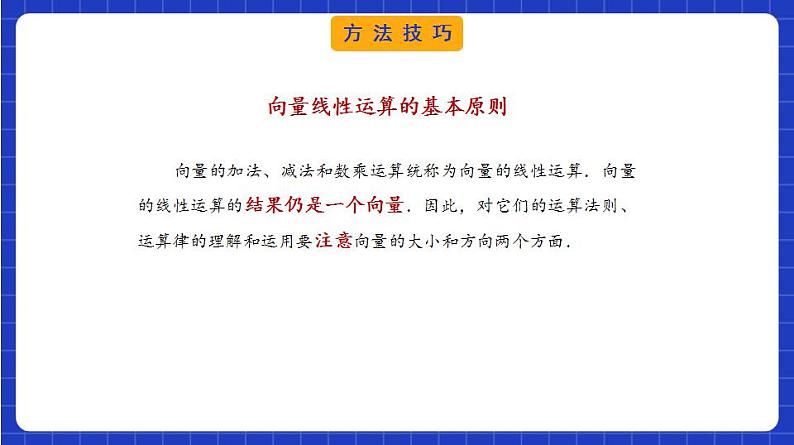 方法技巧

向量线性运算的基本原则

向量的加法、减法和数乘运算统称为向量的线性运算．向量的线性运算的结果仍是一个向量．因此，对它们的运算法则、运算律的理解和运用要注意向量的大小和方向两个方面．